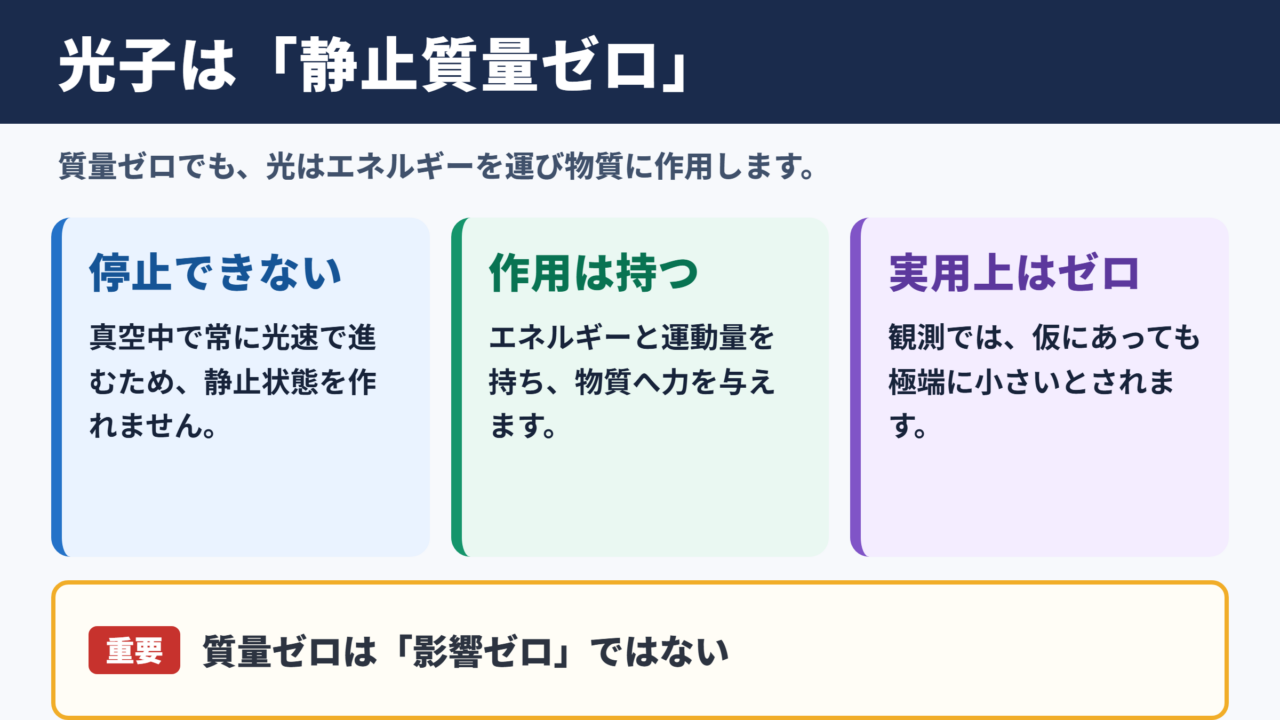 光子は「静止質量ゼロ」

質量ゼロでも、光はエネルギーを運び物質に作用します。

停止できない

真空中で常に光速で進むため、静止状態を作れません。

作用は持つ

エネルギーと運動量を持ち、物質へ力を与えます。

実用上はゼロ

観測では、仮にあっても極端に小さいとされます。

重要 質量ゼロは「影響ゼロ」ではない